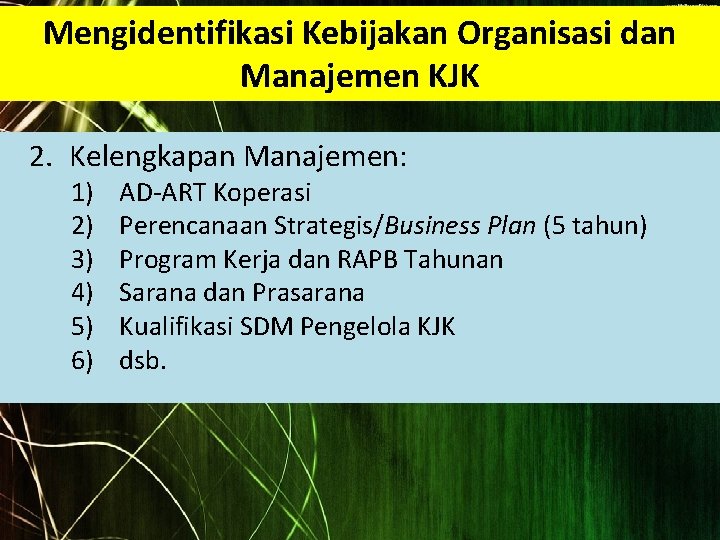 Mengidentifikasi Kebijakan Organisasi dan Manajemen KJK

2. Kelengkapan Manajemen:
1) AD-ART Koperasi
2) Perencanaan Strategis/Business Plan (5 tahun)
3) Program Kerja dan RAPB Tahunan
4) Sarana dan Prasarana
5) Kualifikasi SDM Pengelola KJK
6) dsb.